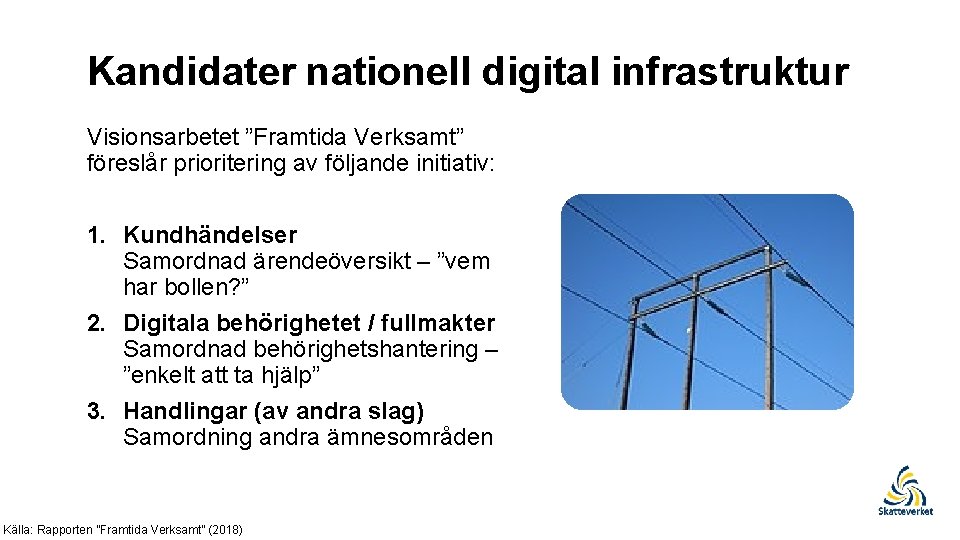 Kandidater nationell digital infrastruktur

Visionsarbetet ”Framtida Verksamt” föreslår prioritering av följande initiativ:

1. Kundhändelser
Samordnad ärendeöversikt – ”vem har bollen?”

2. Digitala behörighetet / fullmakter
Samordnad behörighetshantering – ”enkelt att ta hjälp”

3. Handlingar (av andra slag)
Samordning andra ämnesområden

Källa: Rapporten "Framtida Verksamt" (2018)

Skatteverket